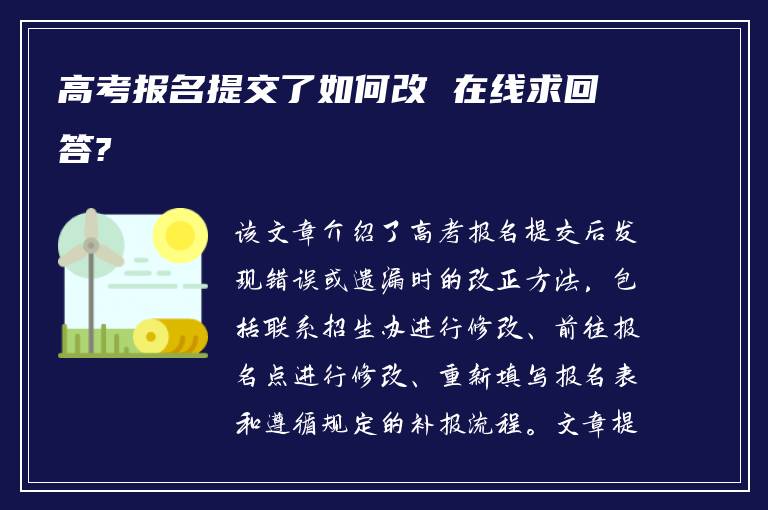 高考报名提交了如何改 在线求回答?

该文章介绍了高考报名提交后发现错误或遗漏时的改正方法，包括联系招生办进行修改、前往报名点进行修改、重新填写报名表和遵循规定的补报流程。文章提